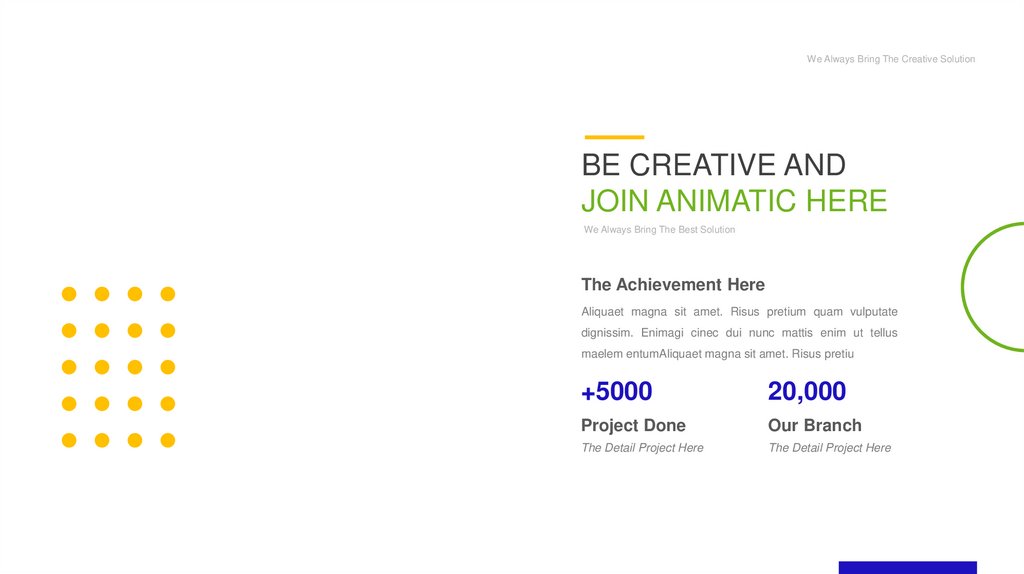 We Always Bring The Creative Solution

BE CREATIVE AND
JOIN ANIMATIC HERE

We Always Bring The Best Solution

The Achievement Here

Aliquaet magna sit amet. Risus pretium quam vulputate dignissim. Enimagi cinec dui nunc mattis enim ut tellus maelem entumAliquaet magna sit amet. Risus pretiu

+5000
Project Done
The Detail Project Here

20,000
Our Branch
The Detail Project Here